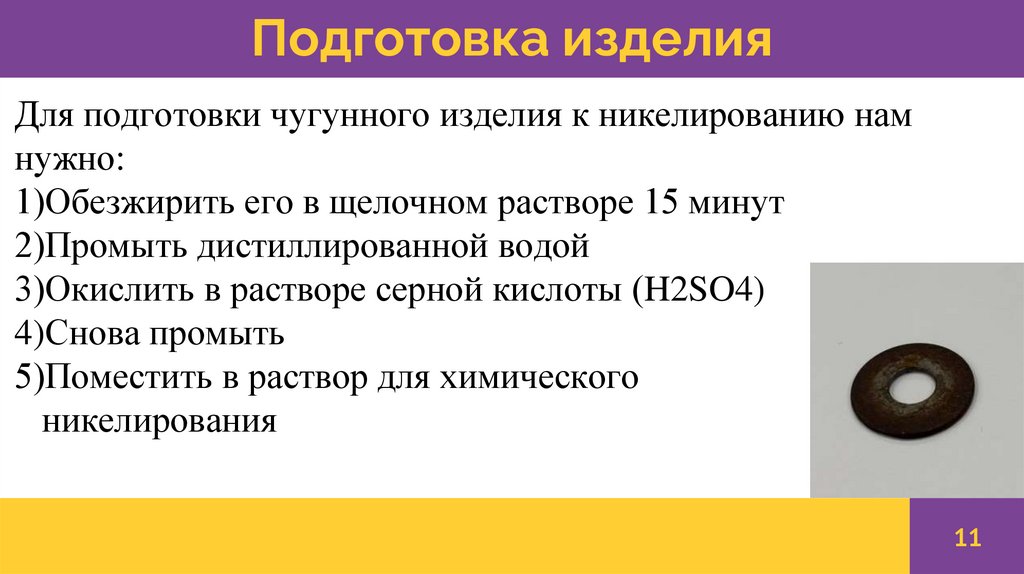 Подготовка изделия

Для подготовки чугунного изделия к никелированию нам нужно:
1)Обезжирить его в щелочном растворе 15 минут
2)Промыть дистиллированной водой
3)Окислить в растворе серной кислоты (H2SO4)
4)Снова промыть
5)Поместить в раствор для химического никелирования

11